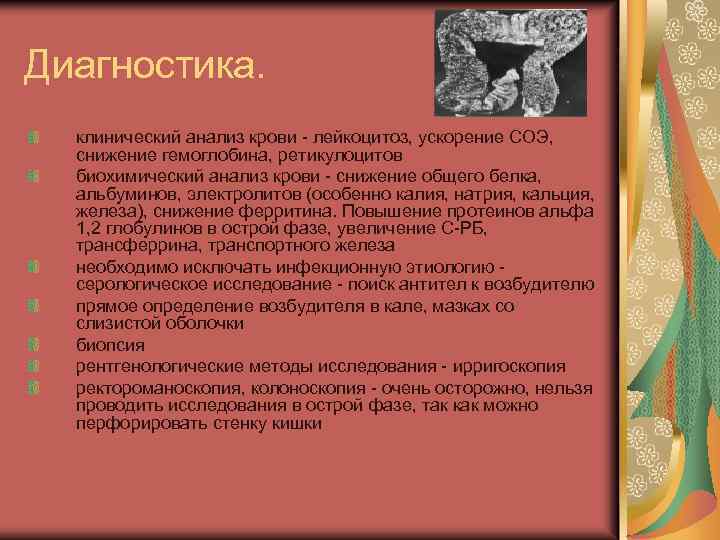 Диагностика.

клинический анализ крови - лейкоцитоз, ускорение СОЭ, снижение гемоглобина, ретикулоцитов

биохимический анализ крови - снижение общего белка, альбуминов, электролитов (особенно калия, натрия, кальция, железа), снижение ферритина. Повышение протеинов альфа 1,2 глобулинов в острой фазе, увеличение С-РБ, трансферрина, транспортного железа

необходимо исключать инфекционную этиологию - серологическое исследование - поиск антител к возбудителю

прямое определение возбудителя в кале, мазках со слизистой оболочки

биопсия

рентгенологические методы исследования - ирригоскопия

ректороманоскопия, колоноскопия - очень осторожно, нельзя проводить исследования в острой фазе, так как можно перфорировать стенку кишки